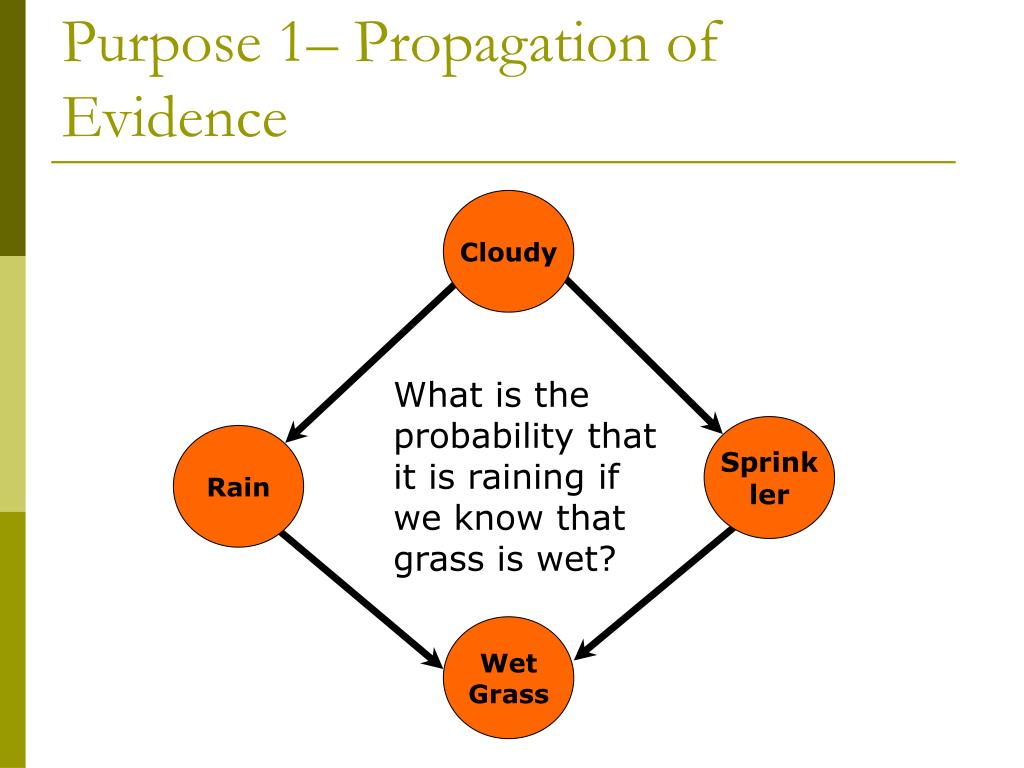 Purpose 1– Propagation of Evidence

Cloudy

Rain

What is the probability that it is raining if we know that grass is wet?

Sprink ler

Wet Grass